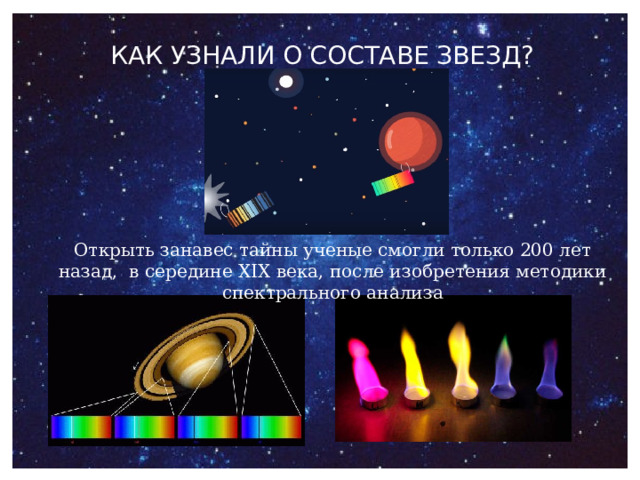 КАК УЗНАЛИ О СОСТАВЕ ЗВЕЗД?

Открыть занавес тайны ученые смогли только 200 лет назад, в середине XIX века, после изобретения методики спектрального анализа